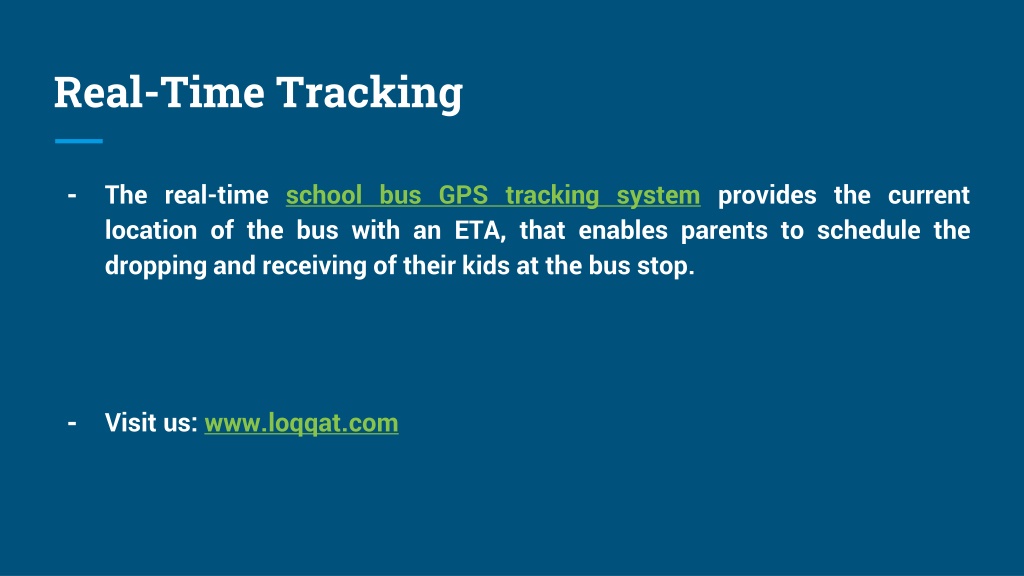 Real-Time Tracking

- The real-time school bus GPS tracking system provides the current location of the bus with an ETA, that enables parents to schedule the dropping and receiving of their kids at the bus stop.

- Visit us: www.loqqat.com